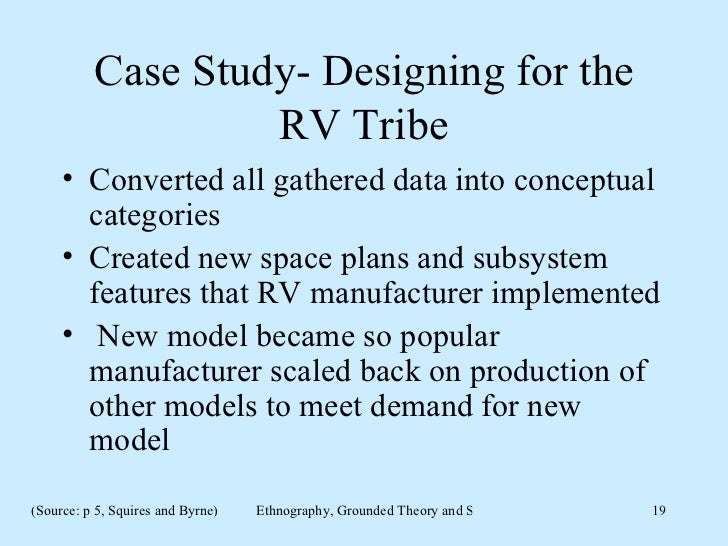 Case Study- Designing for the RV Tribe

• Converted all gathered data into conceptual categories

• Created new space plans and subsystem features that RV manufacturer implemented

• New model became so popular manufacturer scaled back on production of other models to meet demand for new model

(Source: p 5, Squires and Byrne) Ethnography, Grounded Theory and S 19